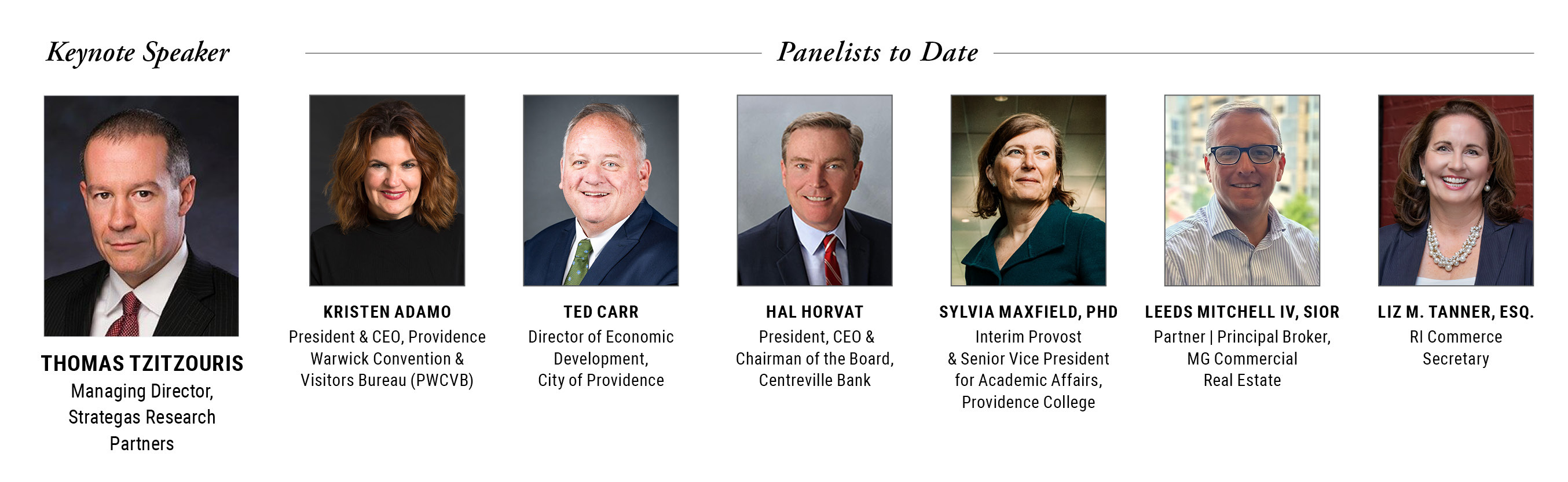 Keynote Speaker

THOMAS TZITZOURIS
Managing Director, Strategas Research Partners

Panelists to Date

KRISTEN ADAMO
President & CEO, Providence Warwick Convention & Visitors Bureau (PWCVB)

TED CARR
Director of Economic Development, City of Providence

HAL HORVAT
President, CEO & Chairman of the Board, Centreville Bank

SYLVIA MAXFIELD, PHD
Interim Provost & Senior Vice President for Academic Affairs, Providence College

LEEDS MITCHELL IV, SIOR
Partner | Principal Broker, MG Commercial Real Estate

LIZ M. TANNER, ESQ.
RI Commerce Secretary